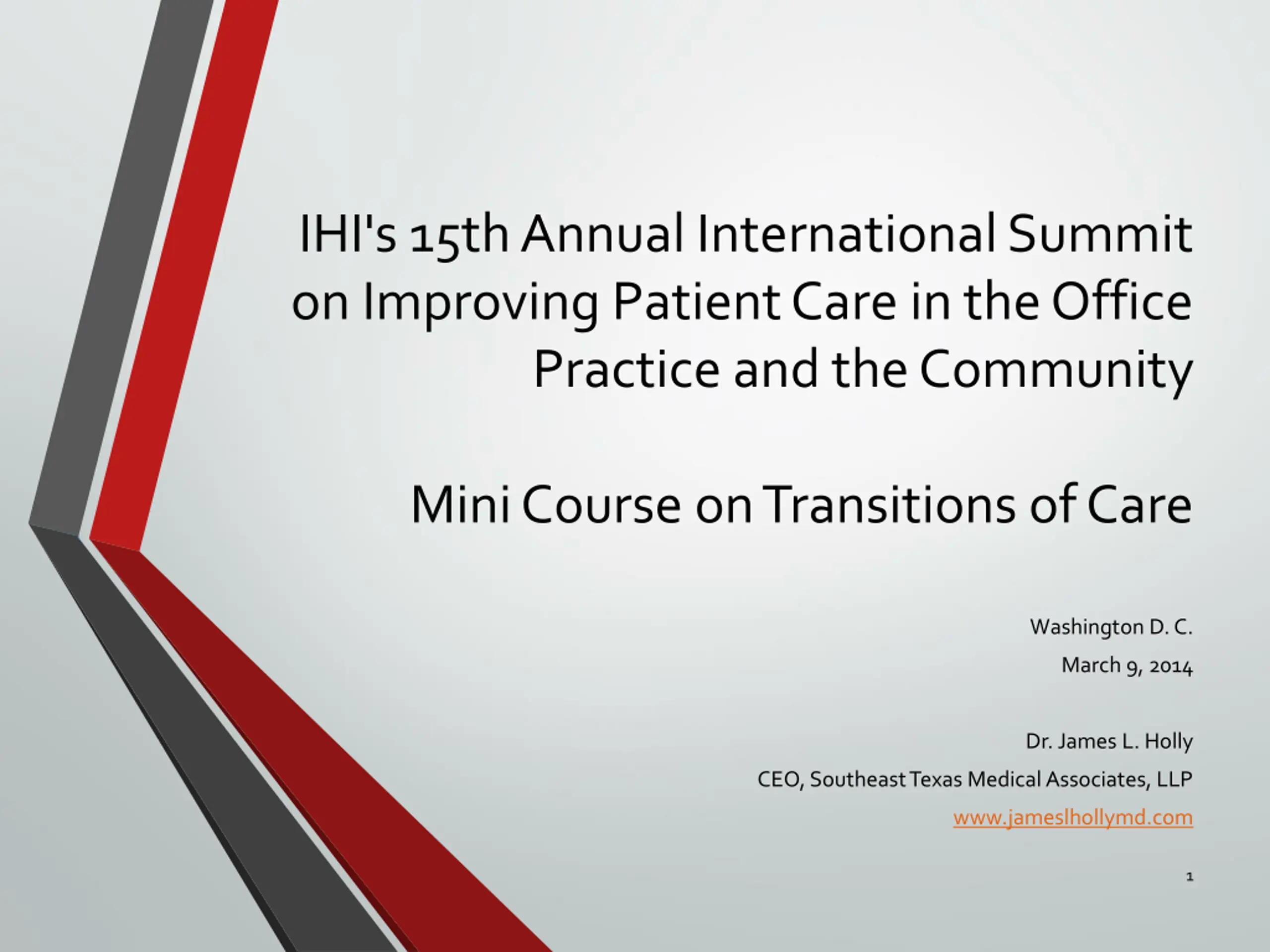 IHI's 15th Annual International Summit on Improving Patient Care in the Office Practice and the Community

Mini Course on Transitions of Care

Washington D. C.

March 9, 2014

Dr. James L. Holly

CEO, Southeast Texas Medical Associates, LLP

www.jameslhollymd.com

1